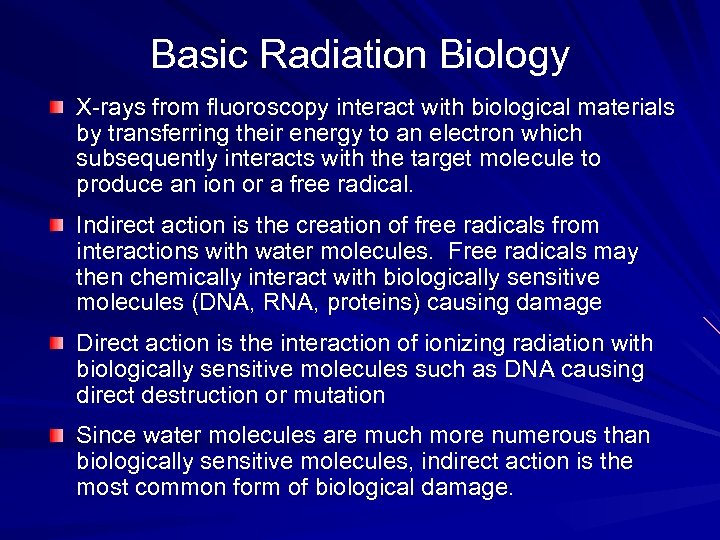 Basic Radiation Biology

X-rays from fluoroscopy interact with biological materials by transferring their energy to an electron which subsequently interacts with the target molecule to produce an ion or a free radical.

Indirect action is the creation of free radicals from interactions with water molecules.  Free radicals may then chemically interact with biologically sensitive molecules (DNA, RNA, proteins) causing damage

Direct action is the interaction of ionizing radiation with biologically sensitive molecules such as DNA causing direct destruction or mutation

Since water molecules are much more numerous than biologically sensitive molecules, indirect action is the most common form of biological damage.